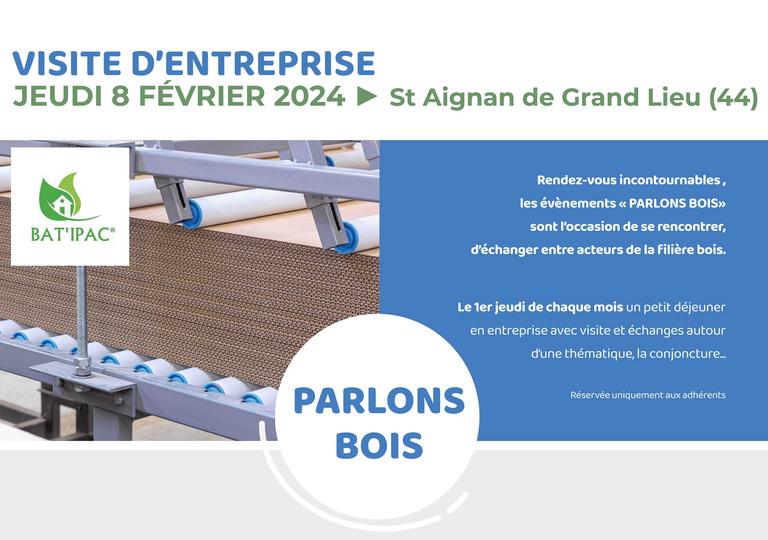 VISITE D'ENTREPRISE
JEUDI 8 FÉVRIER 2024 ► St Aignan de Grand Lieu (44)

BAT'IPAC®

Rendez-vous incontournables , les évènements « PARLONS BOIS» sont l'occasion de se rencontrer, d'échanger entre acteurs de la filière bois.

Le 1er jeudi de chaque mois un petit déjeuner en entreprise avec visite et échanges autour d'une thématique, la conjoncture...

Réservée uniquement aux adhérents

PARLONS BOIS